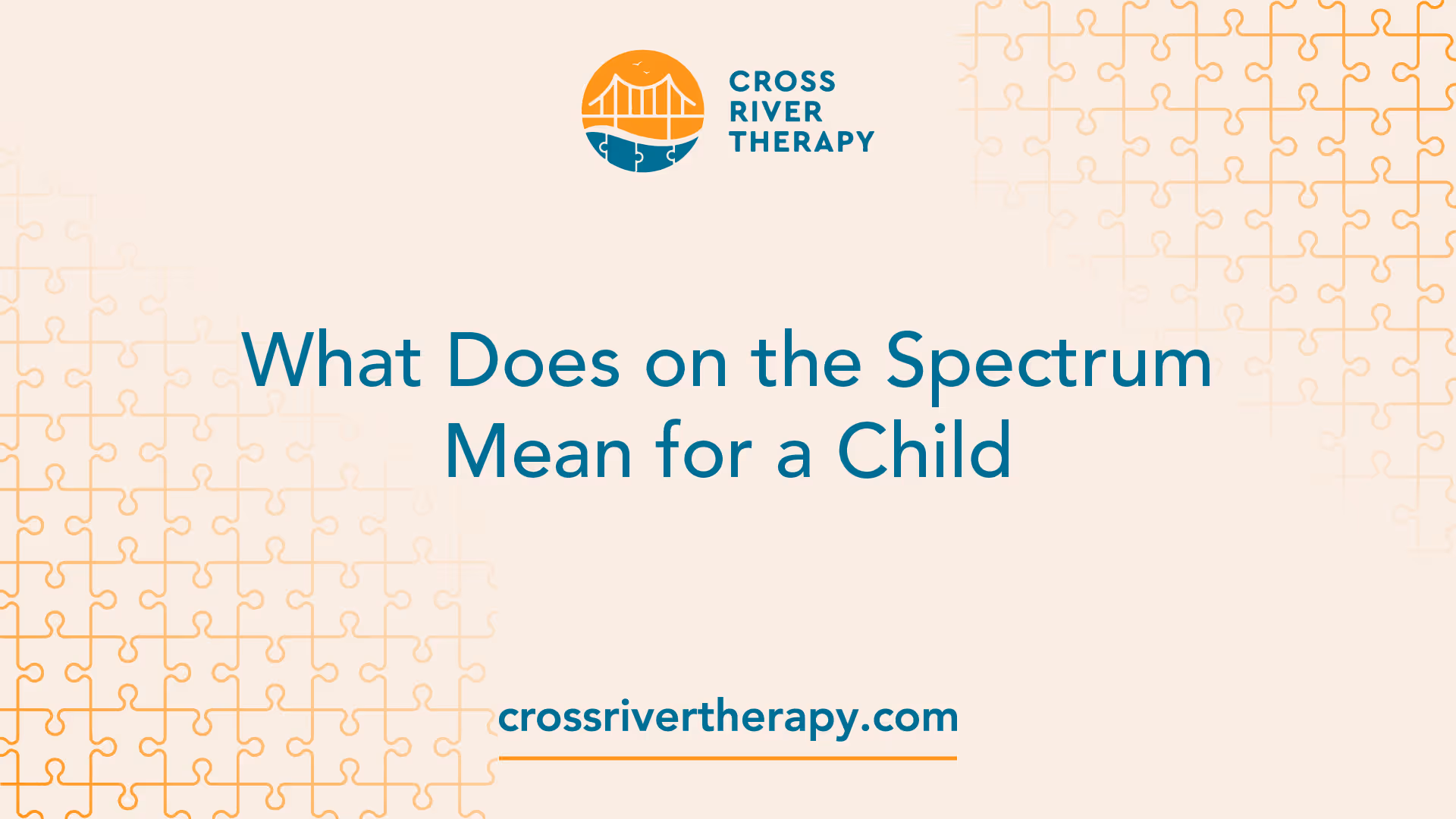 CROSS RIVER THERAPY

What Does on the Spectrum Mean for a Child

crossrivertherapy.com